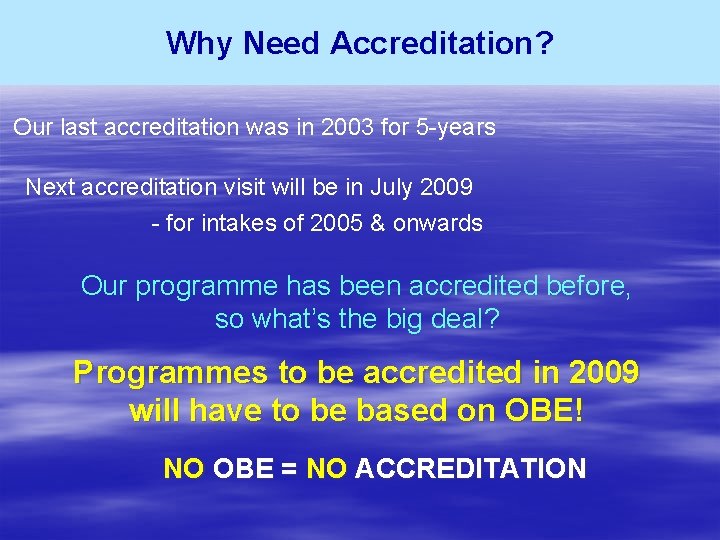 Why Need Accreditation?

Our last accreditation was in 2003 for 5-years

Next accreditation visit will be in July 2009

- for intakes of 2005 & onwards

Our programme has been accredited before, so what's the big deal?

Programmes to be accredited in 2009 will have to be based on OBE!

NO OBE = NO ACCREDITATION